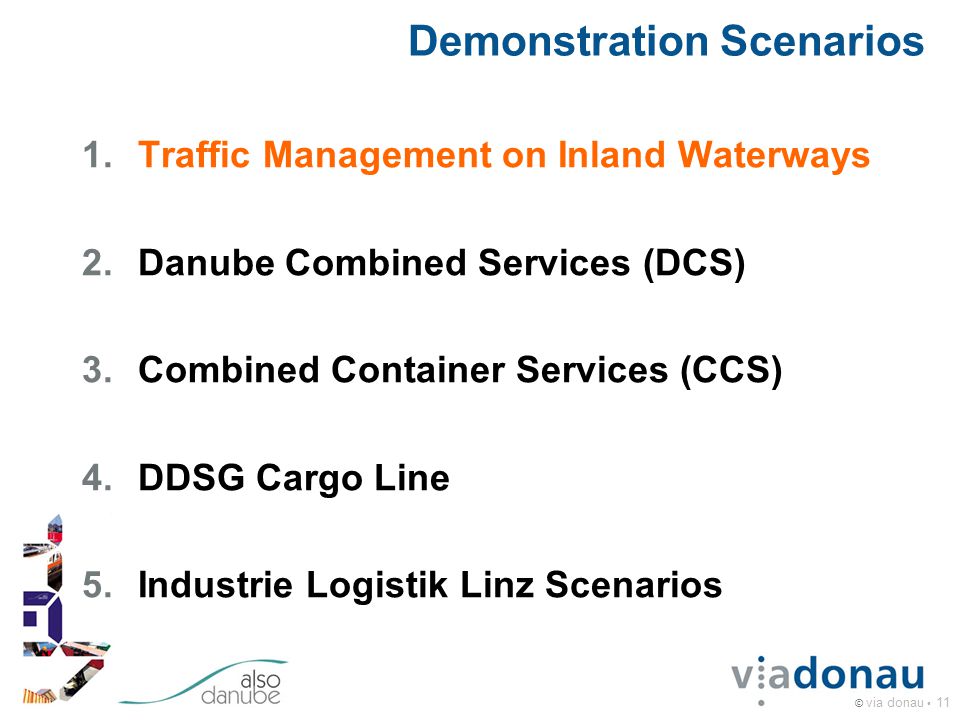 Demonstration Scenarios

1. Traffic Management on Inland Waterways

2. Danube Combined Services (DCS)

3. Combined Container Services (CCS)

4. DDSG Cargo Line

5. Industrie Logistik Linz Scenarios

also danube

viadonau

© via donau • 11